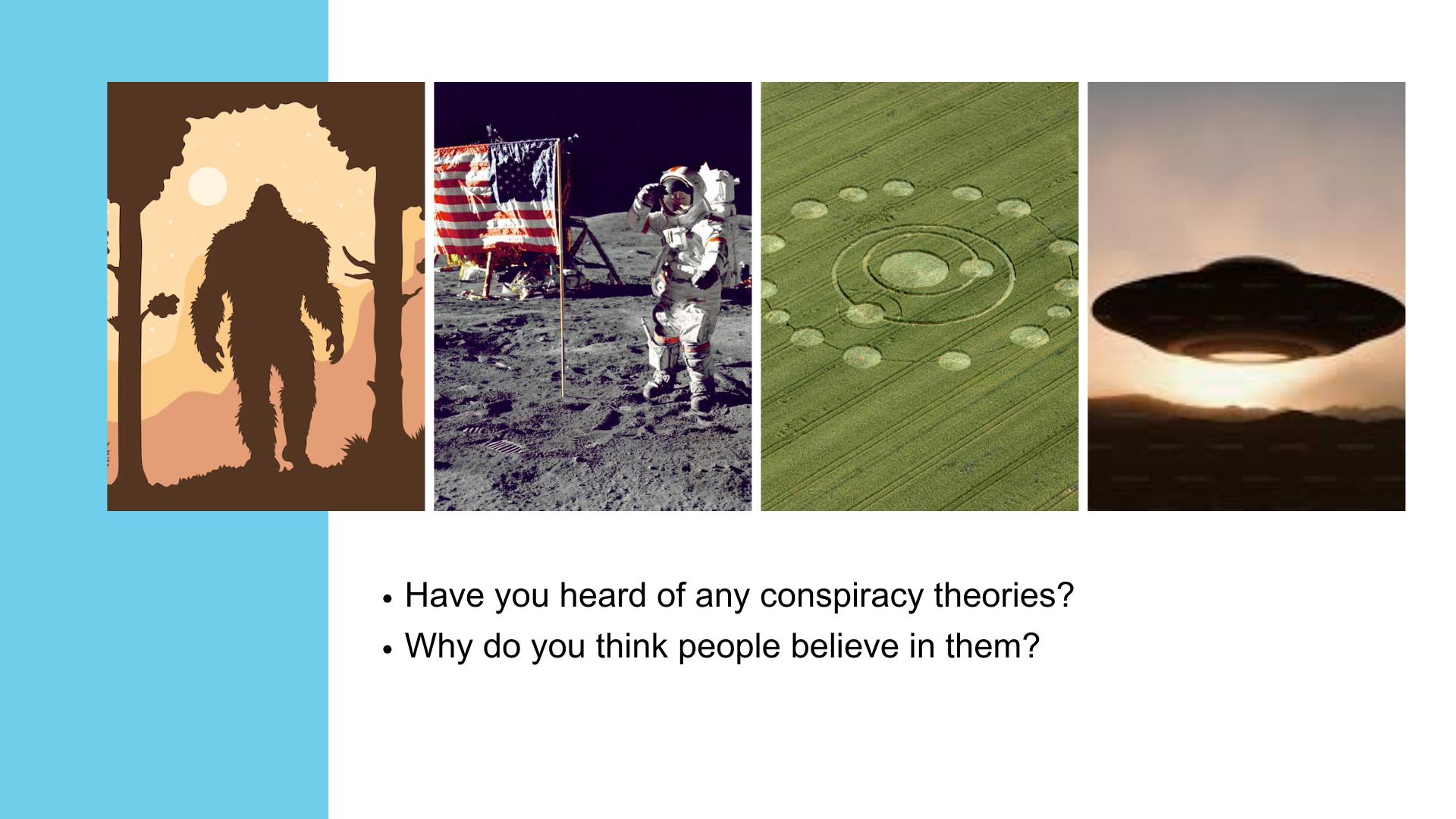 • Have you heard of any conspiracy theories?
• Why do you think people believe in them?